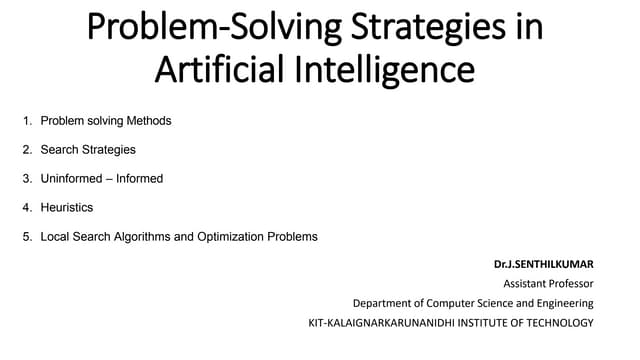 Problem-Solving Strategies in Artificial Intelligence

1. Problem solving Methods
2. Search Strategies
3. Uninformed – Informed
4. Heuristics
5. Local Search Algorithms and Optimization Problems

Dr.J.SENTHILKUMAR
Assistant Professor
Department of Computer Science and Engineering
KIT-KALAIGNARKARUNANIDHI INSTITUTE OF TECHNOLOGY